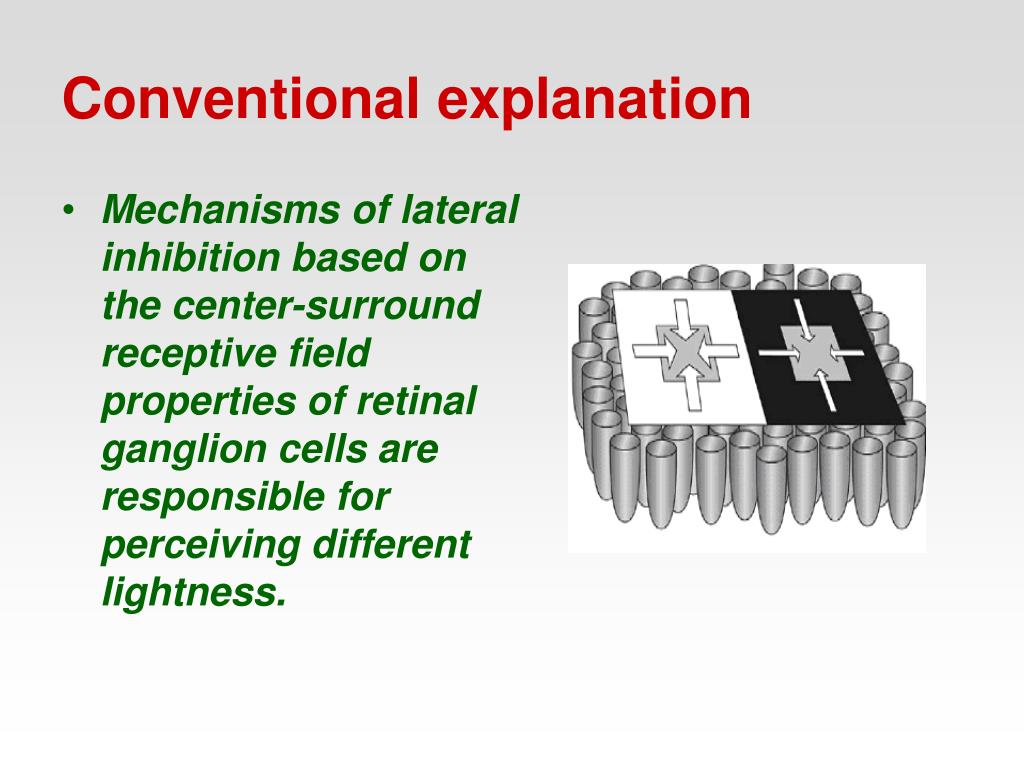 Conventional explanation

• Mechanisms of lateral inhibition based on the center-surround receptive field properties of retinal ganglion cells are responsible for perceiving different lightness.